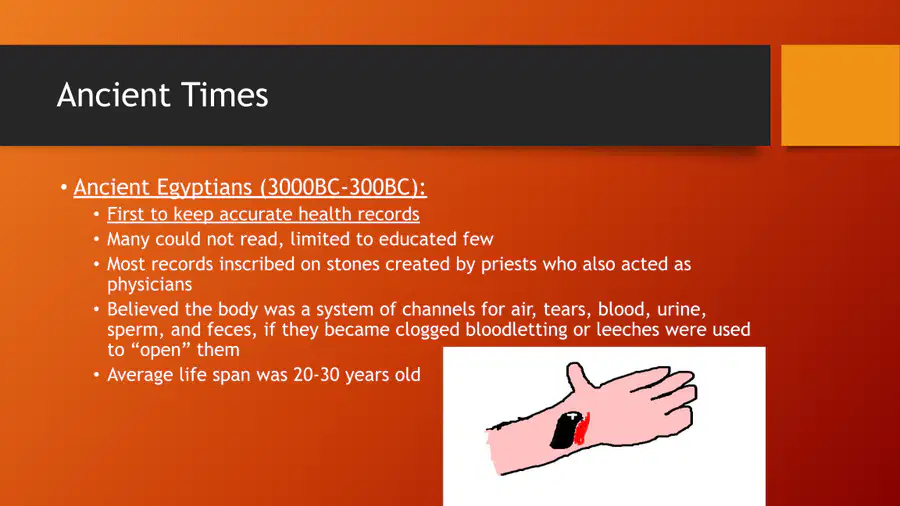 Ancient Times

• Ancient Egyptians (3000BC-300BC):
  • First to keep accurate health records
  • Many could not read, limited to educated few
  • Most records inscribed on stones created by priests who also acted as physicians
  • Believed the body was a system of channels for air, tears, blood, urine, sperm, and feces, if they became clogged bloodletting or leeches were used to “open” them
  • Average life span was 20-30 years old